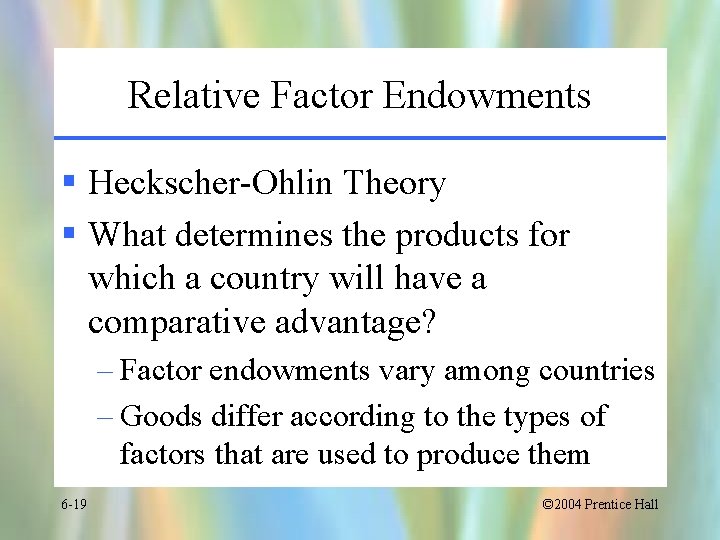 Relative Factor Endowments

▪ Heckscher-Ohlin Theory
▪ What determines the products for which a country will have a comparative advantage?
– Factor endowments vary among countries
– Goods differ according to the types of factors that are used to produce them

6-19

©2004 Prentice Hall